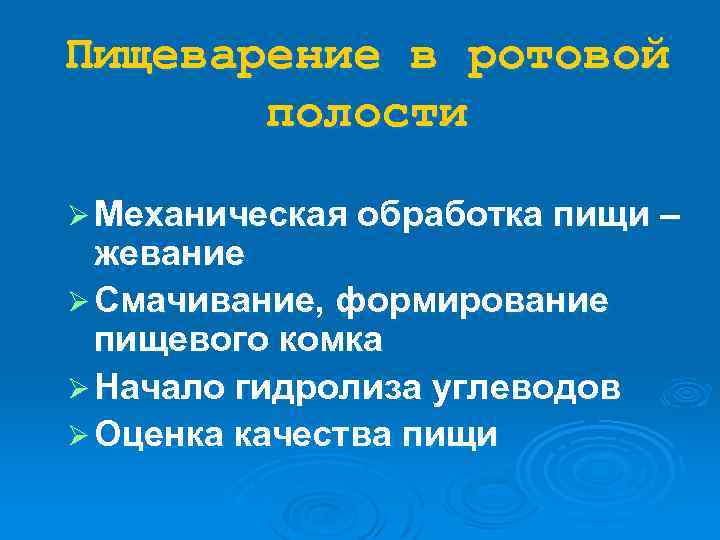 Пищеварение в ротовой полости

➢ Механическая обработка пищи – жевание
➢ Смачивание, формирование пищевого комка
➢ Начало гидролиза углеводов
➢ Оценка качества пищи